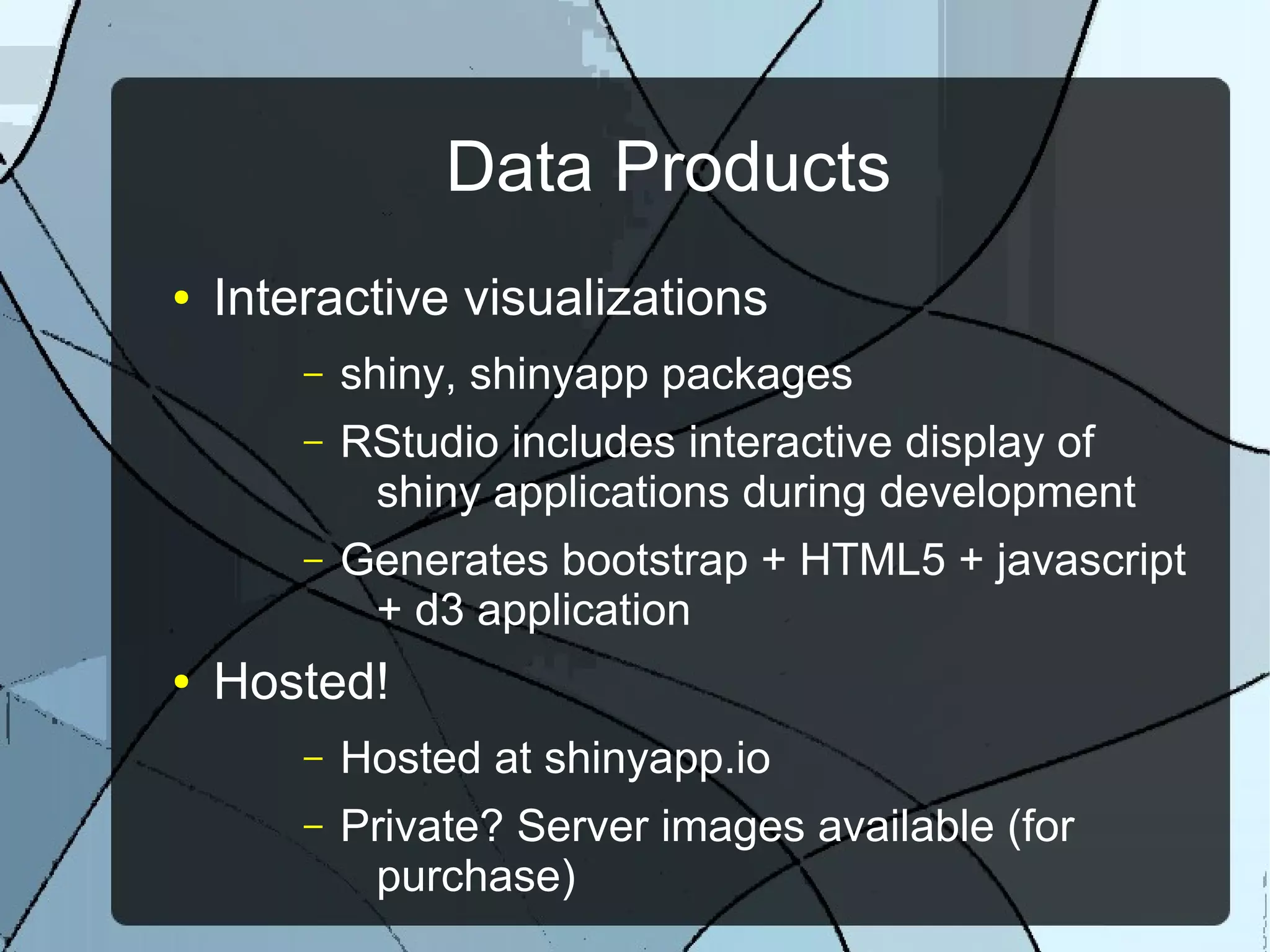 Data Products

• Interactive visualizations

– shiny, shinyapp packages

– RStudio includes interactive display of shiny applications during development

– Generates bootstrap + HTML5 + javascript + d3 application

• Hosted!

– Hosted at shinyapp.io

– Private? Server images available (for purchase)